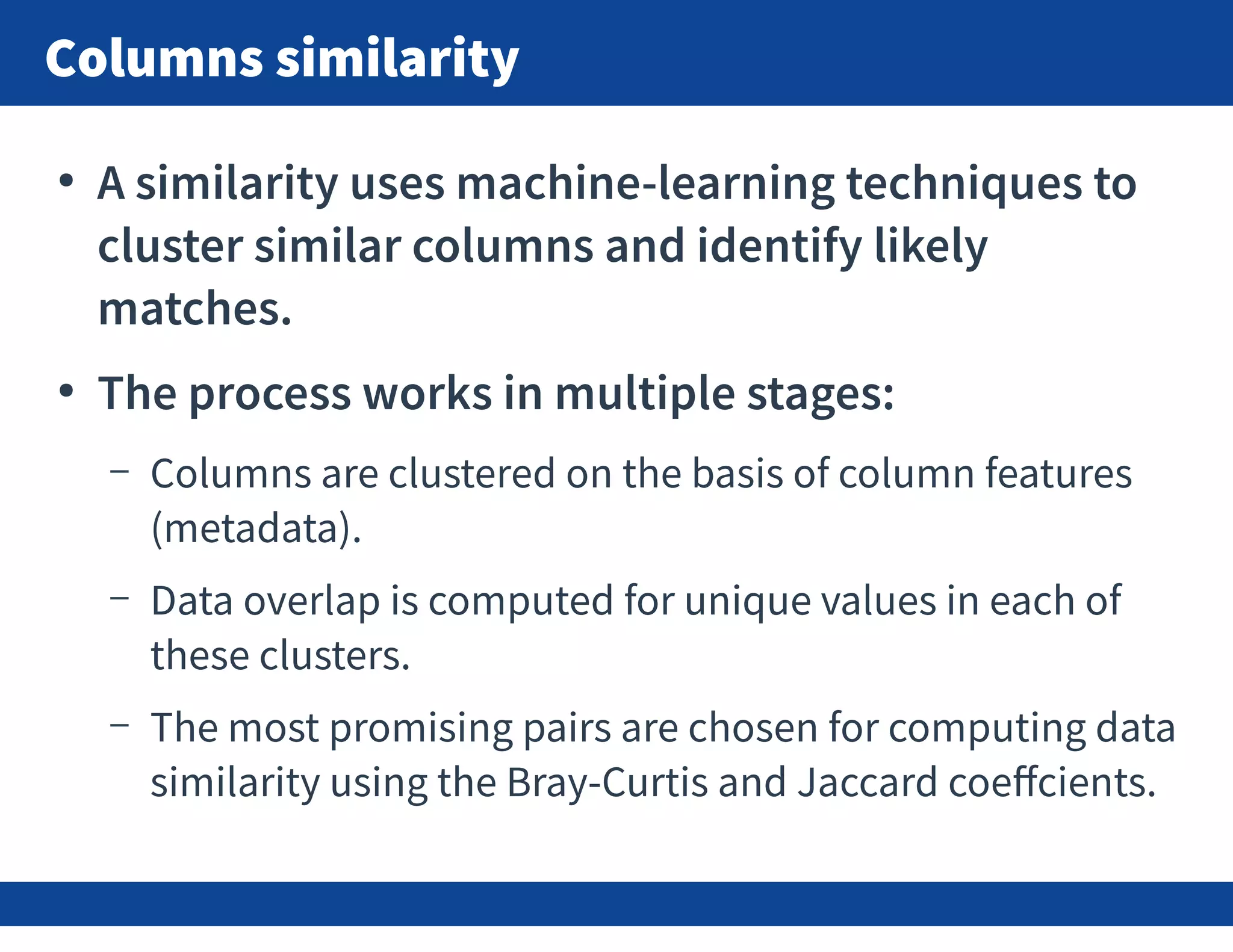 Columns similarity

• A similarity uses machine-learning techniques to cluster similar columns and identify likely matches.

• The process works in multiple stages:

– Columns are clustered on the basis of column features (metadata).

– Data overlap is computed for unique values in each of these clusters.

– The most promising pairs are chosen for computing data similarity using the Bray-Curtis and Jaccard coeffcients.